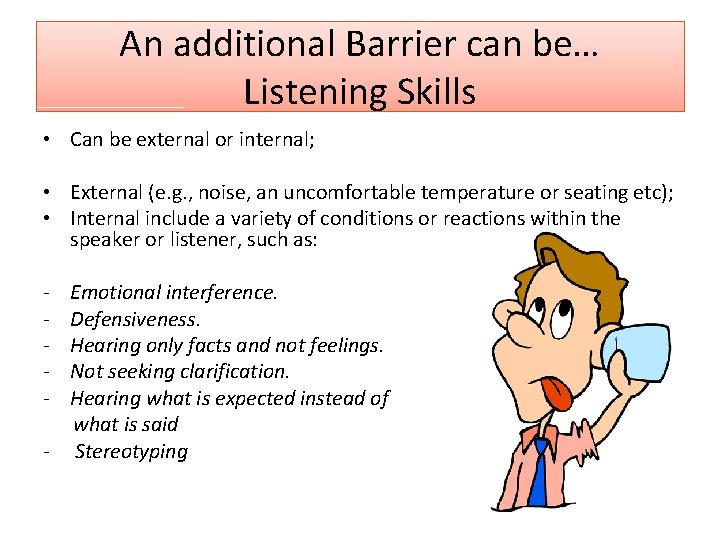 An additional Barrier can be… Listening Skills

• Can be external or internal;

• External (e.g., noise, an uncomfortable temperature or seating etc);
• Internal include a variety of conditions or reactions within the speaker or listener, such as:

- Emotional interference.
- Defensiveness.
- Hearing only facts and not feelings.
- Not seeking clarification.
- Hearing what is expected instead of what is said
- Stereotyping